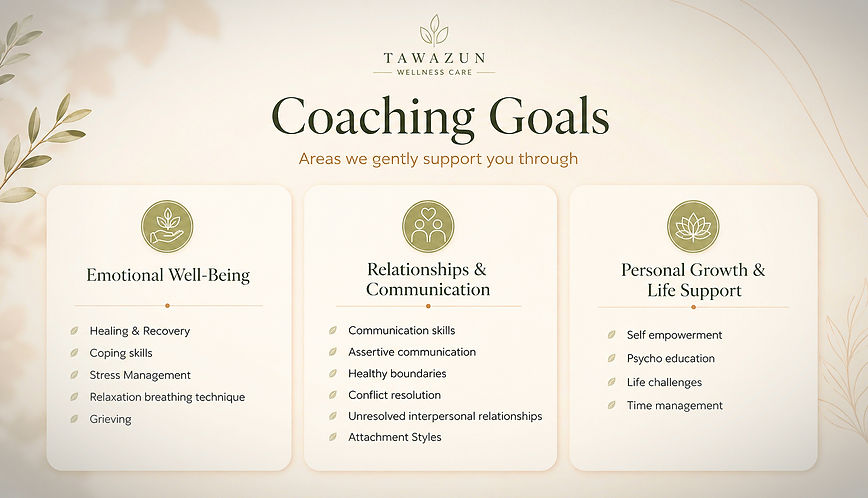 TAWAZUN
WELLNESS CARE

Coaching Goals

Areas we gently support you through

Emotional Well-Being

Healing & Recovery
Coping skills
Stress Management
Relaxation breathing technique
Grieving

Relationships & Communication

Communication skills
Assertive communication
Healthy boundaries
Conflict resolution
Unresolved interpersonal relationships
Attachment Styles

Personal Growth & Life Support

Self empowerment
Psycho education
Life challenges
Time management